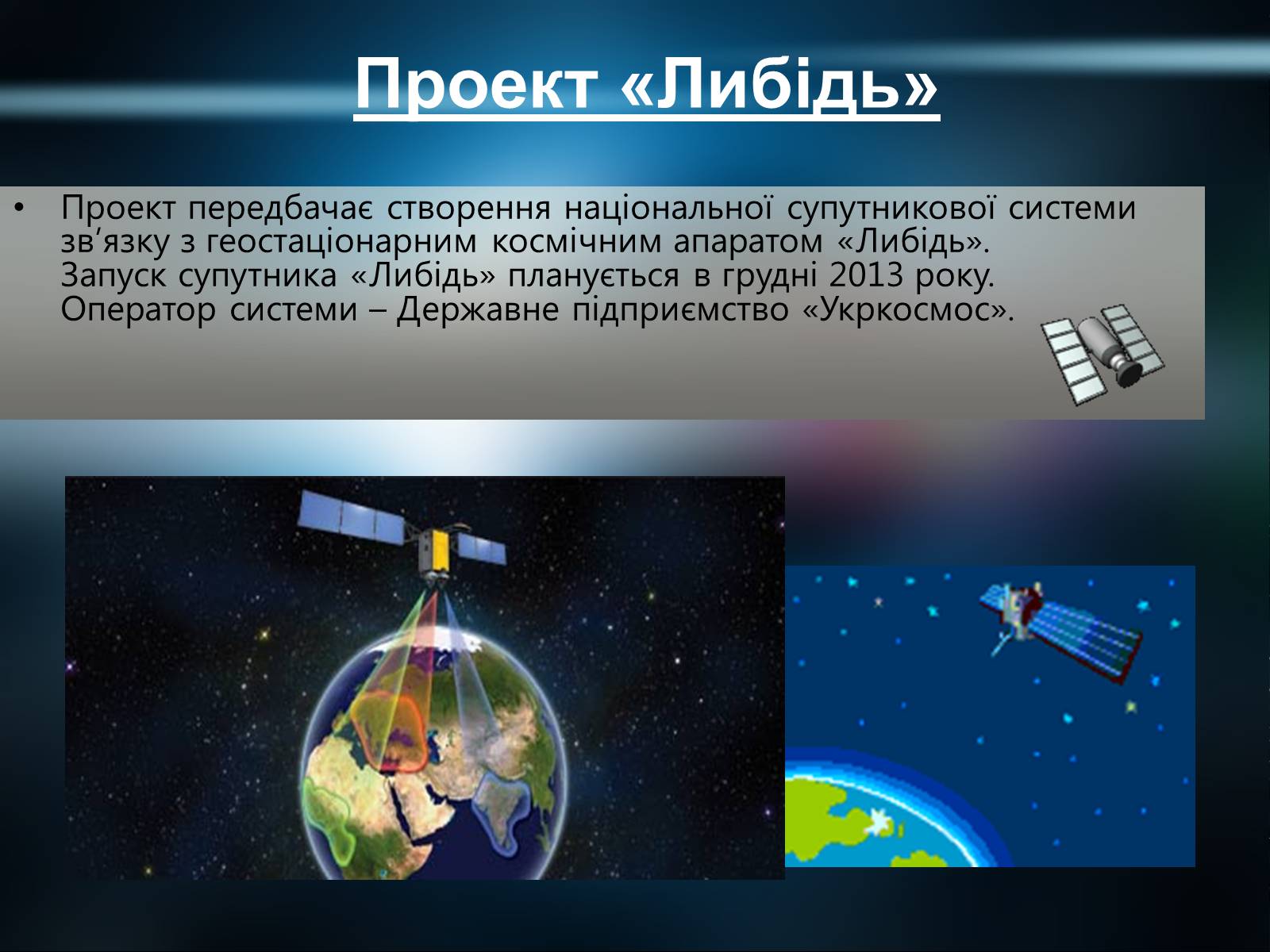 Проект «Либідь»

• Проект передбачає створення національної супутникової системи зв’язку з геостаціонарним космічним апаратом «Либідь». Запуск супутника «Либідь» планується в грудні 2013 року. Оператор системи – Державне підприємство «Укркосмос».